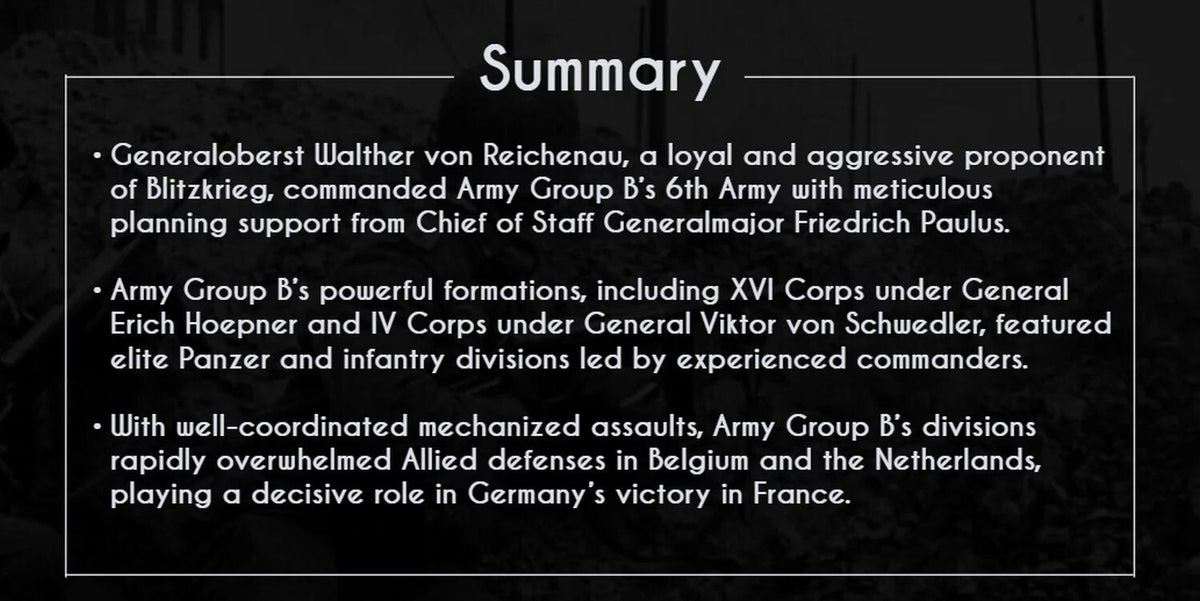 Summary

• Generaloberst Walther von Reichenau, a loyal and aggressive proponent of Blitzkrieg, commanded Army Group B's 6th Army with meticulous planning support from Chief of Staff Generalmajor Friedrich Paulus.

• Army Group B's powerful formations, including XVI Corps under General Erich Hoepner and IV Corps under General Viktor von Schwedler, featured elite Panzer and infantry divisions led by experienced commanders.

• With well-coordinated mechanized assaults, Army Group B's divisions rapidly overwhelmed Allied defenses in Belgium and the Netherlands, playing a decisive role in Germany's victory in France.